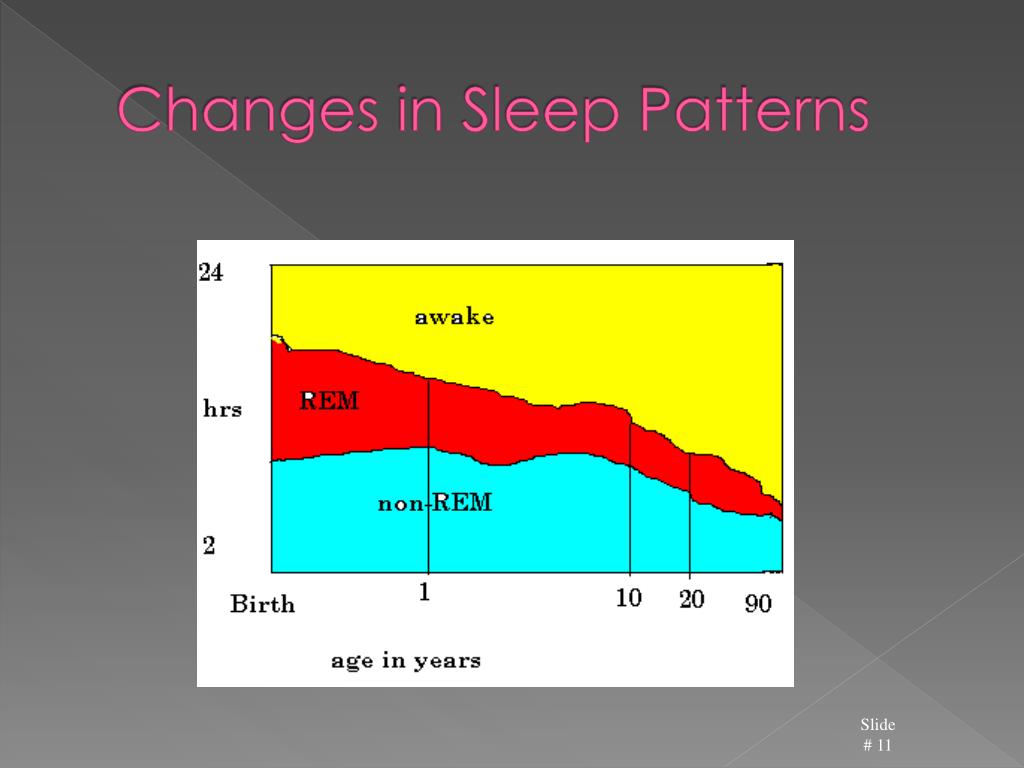 Changes in Sleep Patterns

24

awake

hrs

REM

non-REM

2

Birth

1

10

20

90

age in years

Slide
# 11